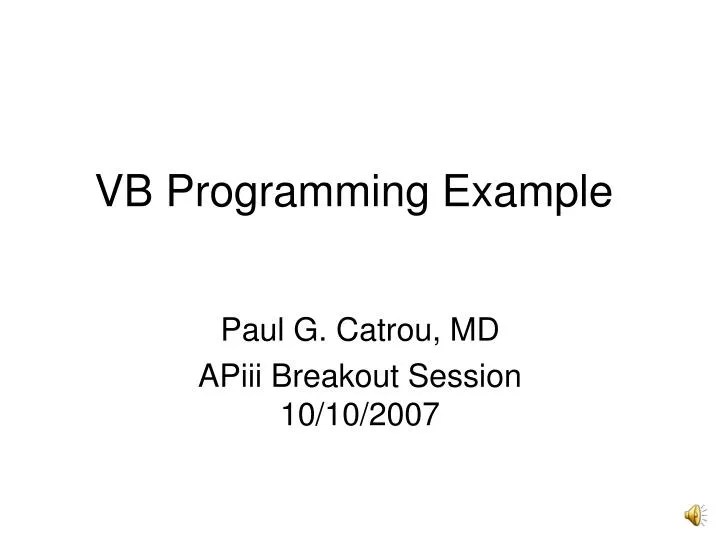 VB Programming Example

Paul G. Catrou, MD

APiii Breakout Session 10/10/2007